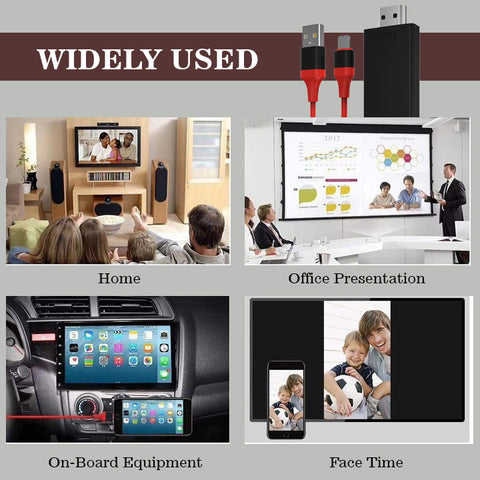 WIDELY USED

2017

Home

Office Presentation

On-Board Equipment

Face Time